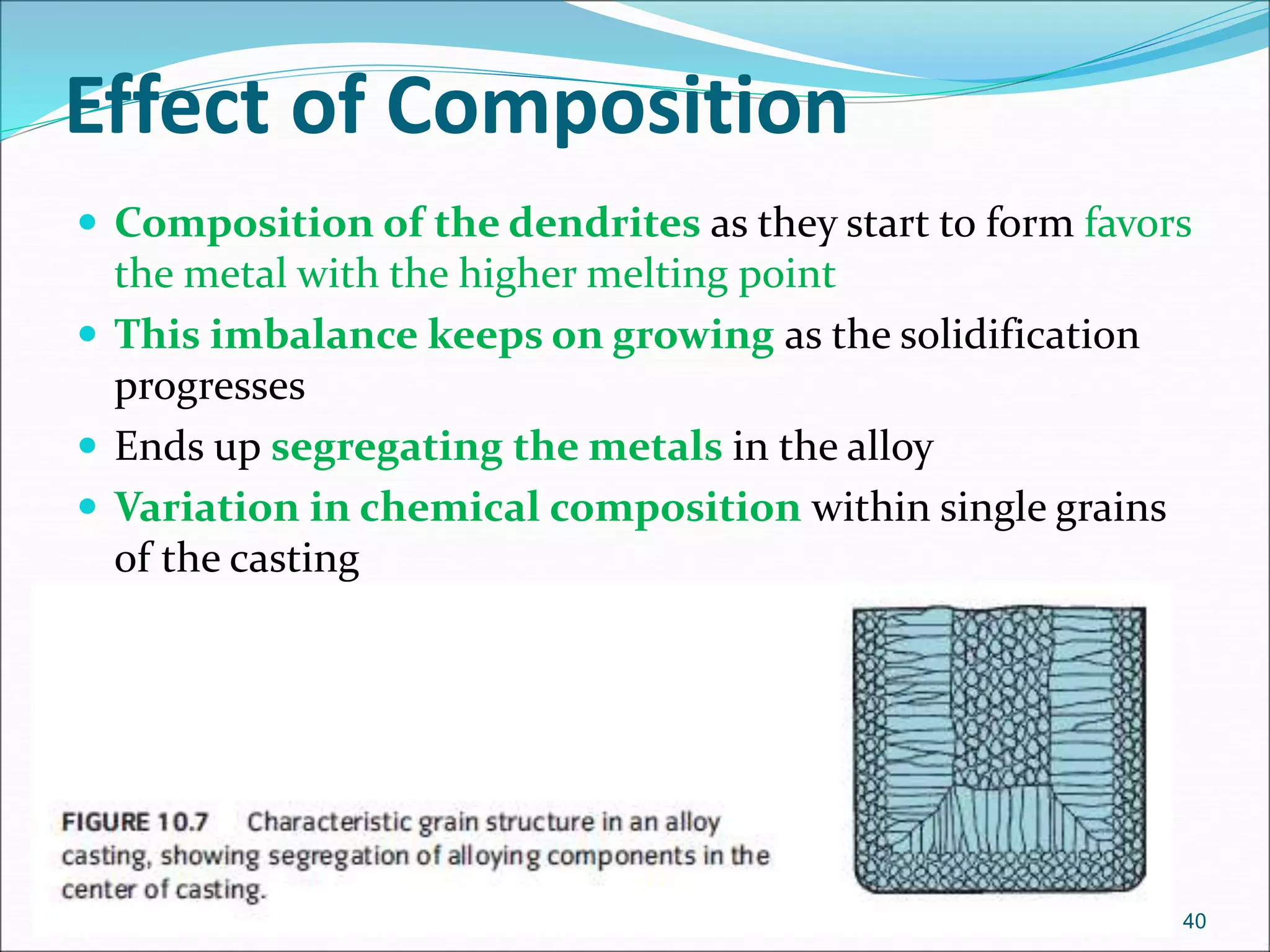 Effect of Composition

- Composition of the dendrites as they start to form favors the metal with the higher melting point
- This imbalance keeps on growing as the solidification progresses
- Ends up segregating the metals in the alloy
- Variation in chemical composition within single grains of the casting

FIGURE 10.7 Characteristic grain structure in an alloy casting, showing segregation of alloying components in the center of casting.

40